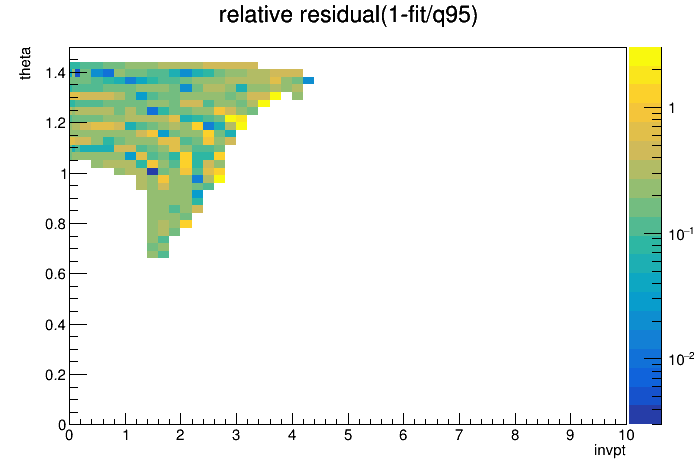 relative residual(1-fit/q95)

theta

1.4
1.2
1
0.8
0.6
0.4
0.2
0

0 1 2 3 4 5 6 7 8 9 10

invpt

1
$10^{-1}$
$10^{-2}$